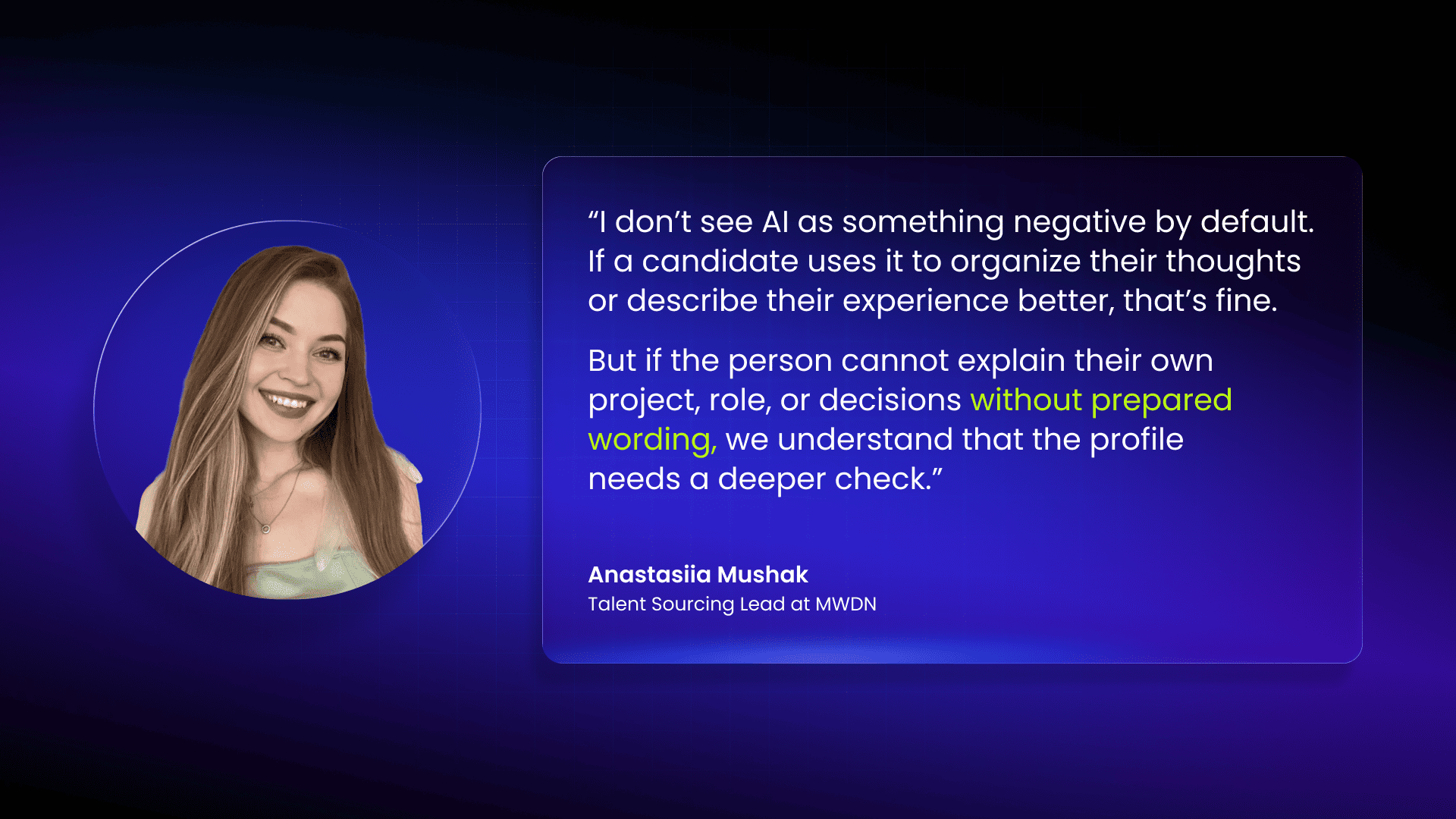 “I don’t see AI as something negative by default. If a candidate uses it to organize their thoughts or describe their experience better, that’s fine.

But if the person cannot explain their own project, role, or decisions without prepared wording, we understand that the profile needs a deeper check.”

Anastasiia Mushak
Talent Sourcing Lead at MWDN